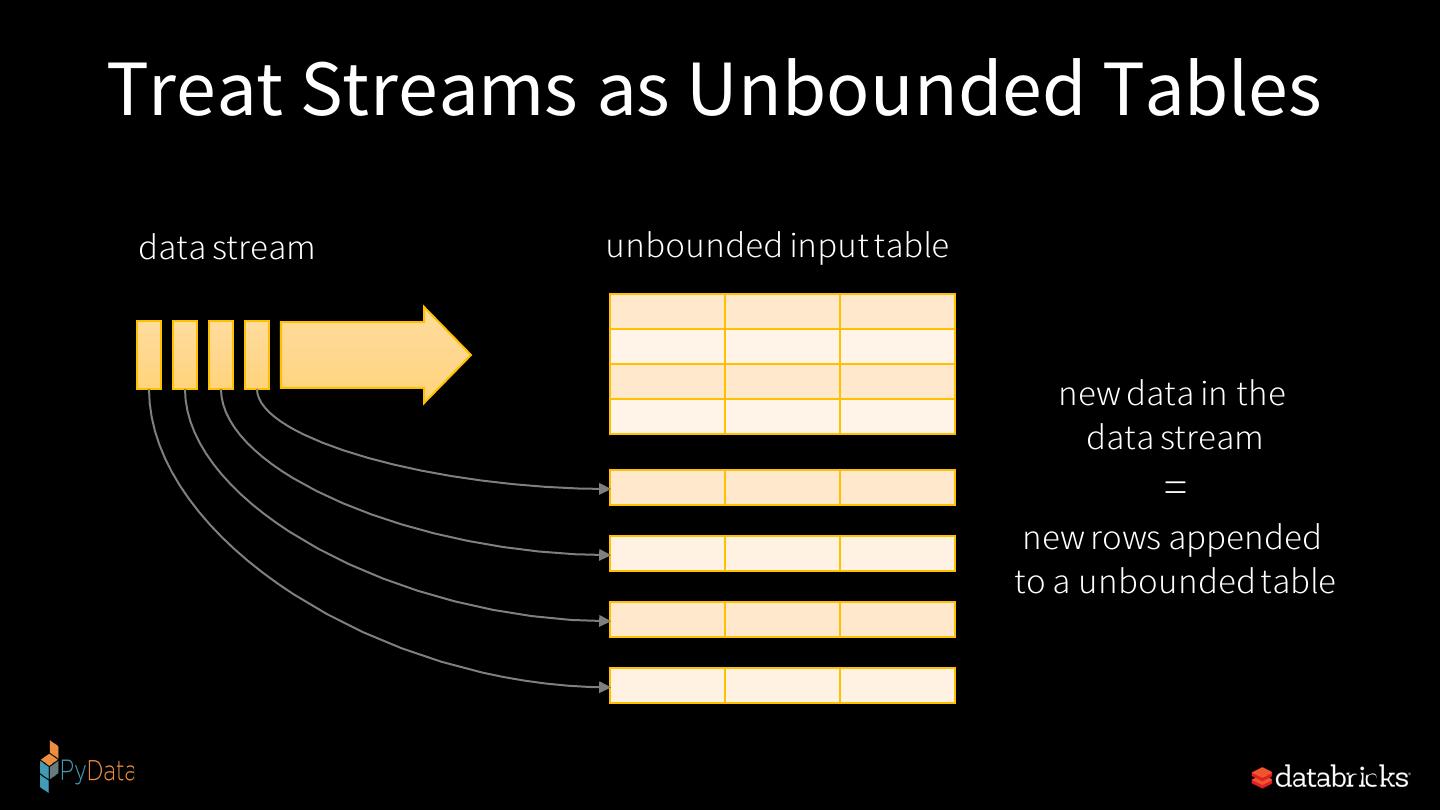 Treat Streams as Unbounded Tables

data stream

unbounded input table

new data in the data stream
=
new rows appended to a unbounded table

PyData

databricks